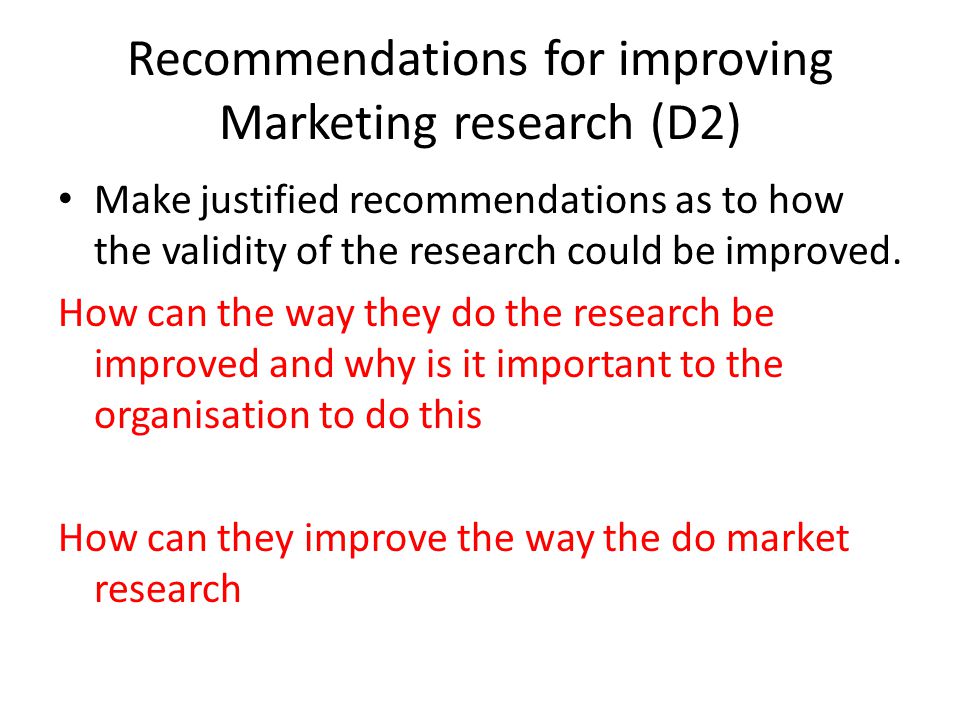 Recommendations for improving Marketing research (D2)

• Make justified recommendations as to how the validity of the research could be improved.

How can the way they do the research be improved and why is it important to the organisation to do this

How can they improve the way the do market research